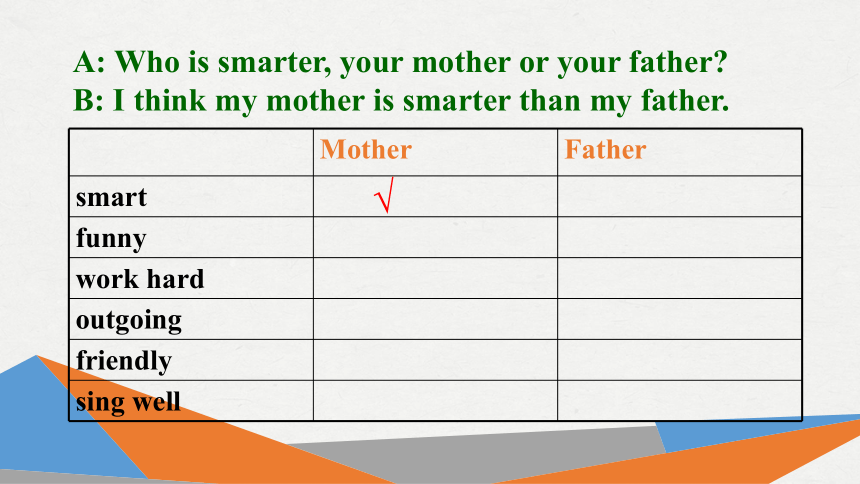 A: Who is smarter, your mother or your father?
B: I think my mother is smarter than my father.

| | Mother | Father |
|---|---|---|
| smart | √ | |
| funny | | |
| work hard | | |
| outgoing | | |
| friendly | | |
| sing well | | |